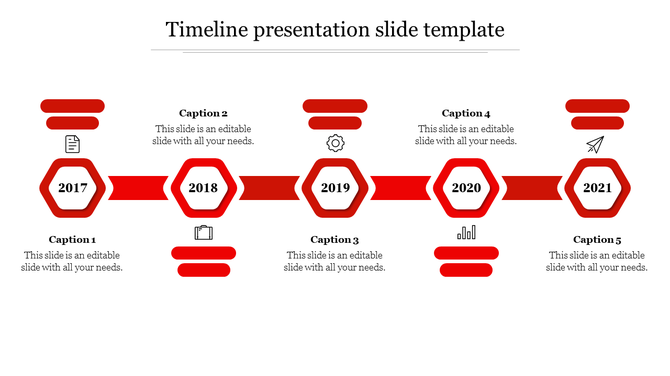 Timeline presentation slide template

Caption 2
This slide is an editable slide with all your needs.

Caption 4
This slide is an editable slide with all your needs.

2017

2018

2019

2020

2021

Caption 1
This slide is an editable slide with all your needs.

Caption 3
This slide is an editable slide with all your needs.

Caption 5
This slide is an editable slide with all your needs.